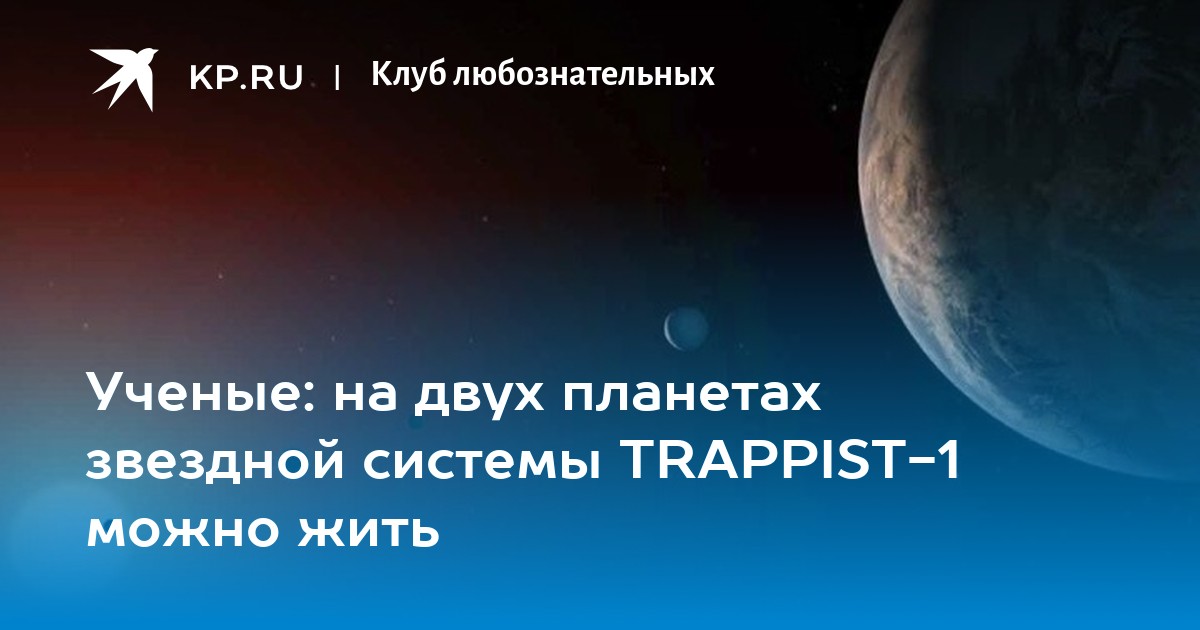 KP.RU | Клуб любознательных

Ученые: на двух планетах звездной системы TRAPPIST-1 можно жить